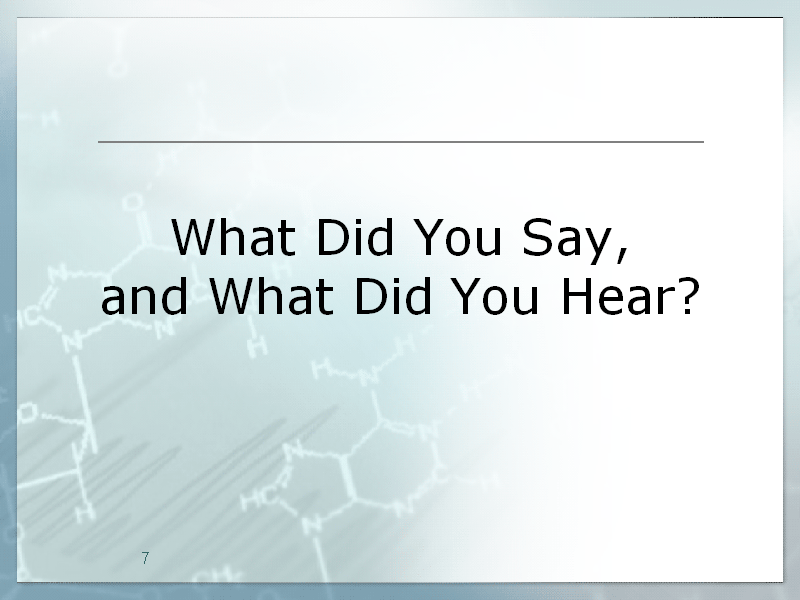 What Did You Say,
and What Did You Hear?

7